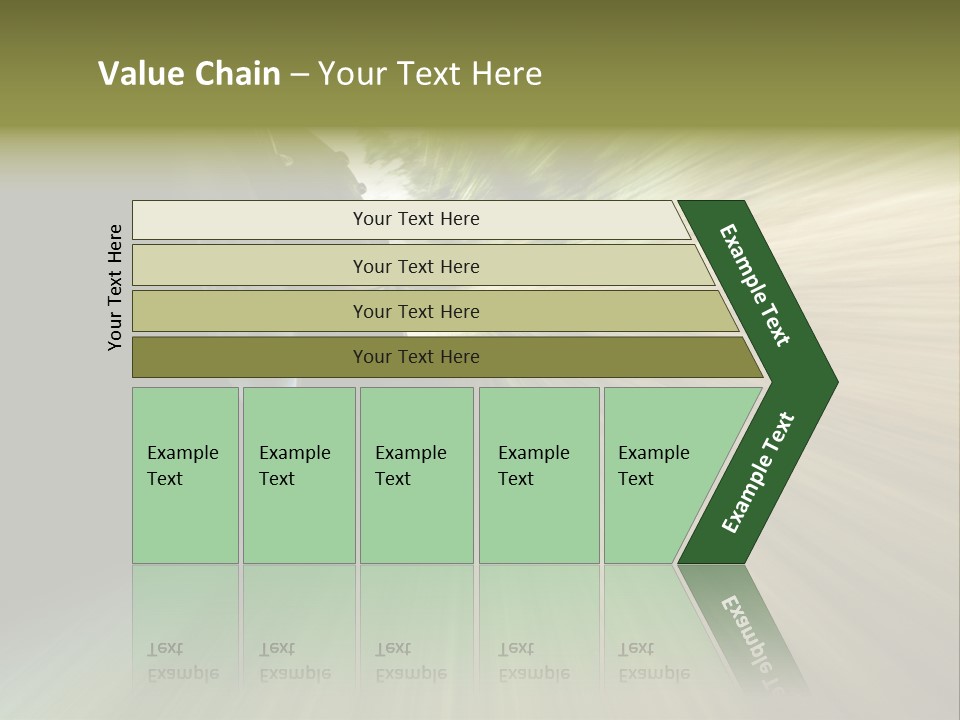 Value Chain – Your Text Here

Your Text Here

Your Text Here

Your Text Here

Your Text Here

Your Text Here

Example Text

Example Text

Example Text

Example Text

Example Text

Example Text

Example Text